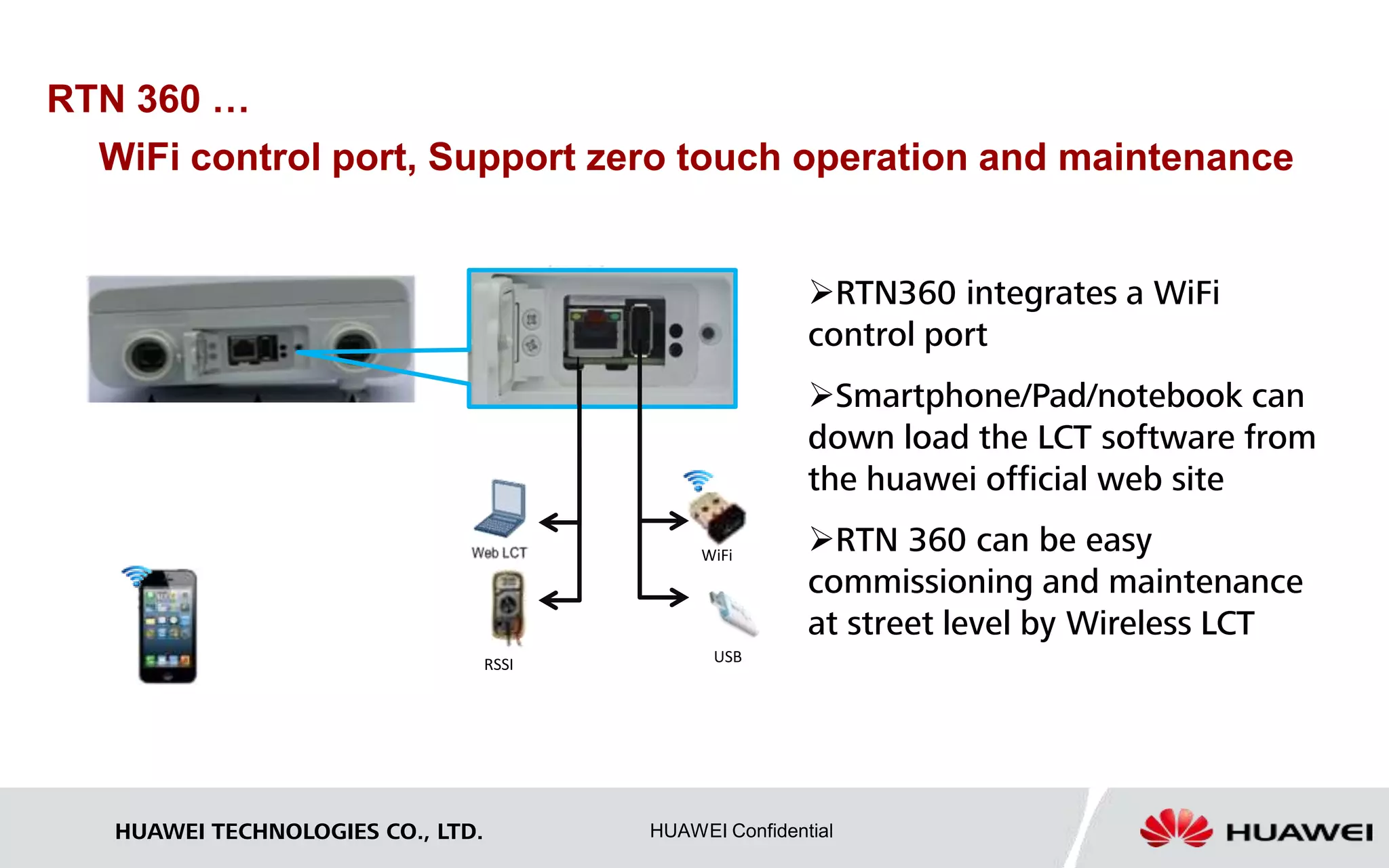 RTN 360 …

WiFi control port, Support zero touch operation and maintenance

Web LCT

RSSI

WiFi

USB

➢RTN360 integrates a WiFi control port

➢Smartphone/Pad/notebook can down load the LCT software from the huawei official web site

➢RTN 360 can be easy commissioning and maintenance at street level by Wireless LCT

HUAWEI TECHNOLOGIES CO., LTD.

HUAWEI Confidential

HUAWEI